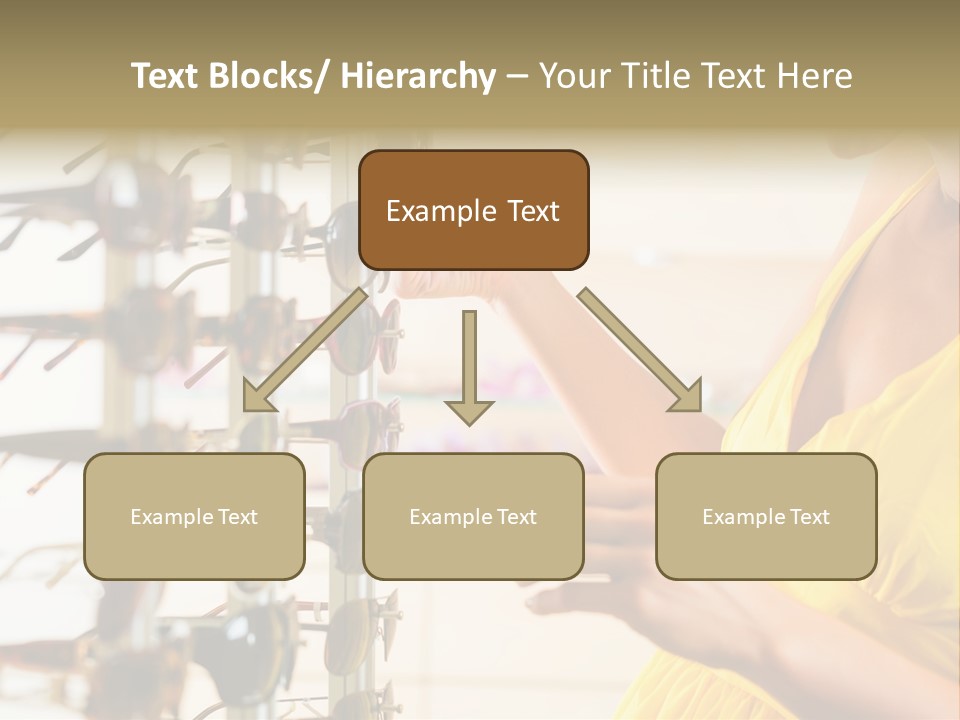 Text Blocks/ Hierarchy – Your Title Text Here

Example Text

Example Text

Example Text

Example Text